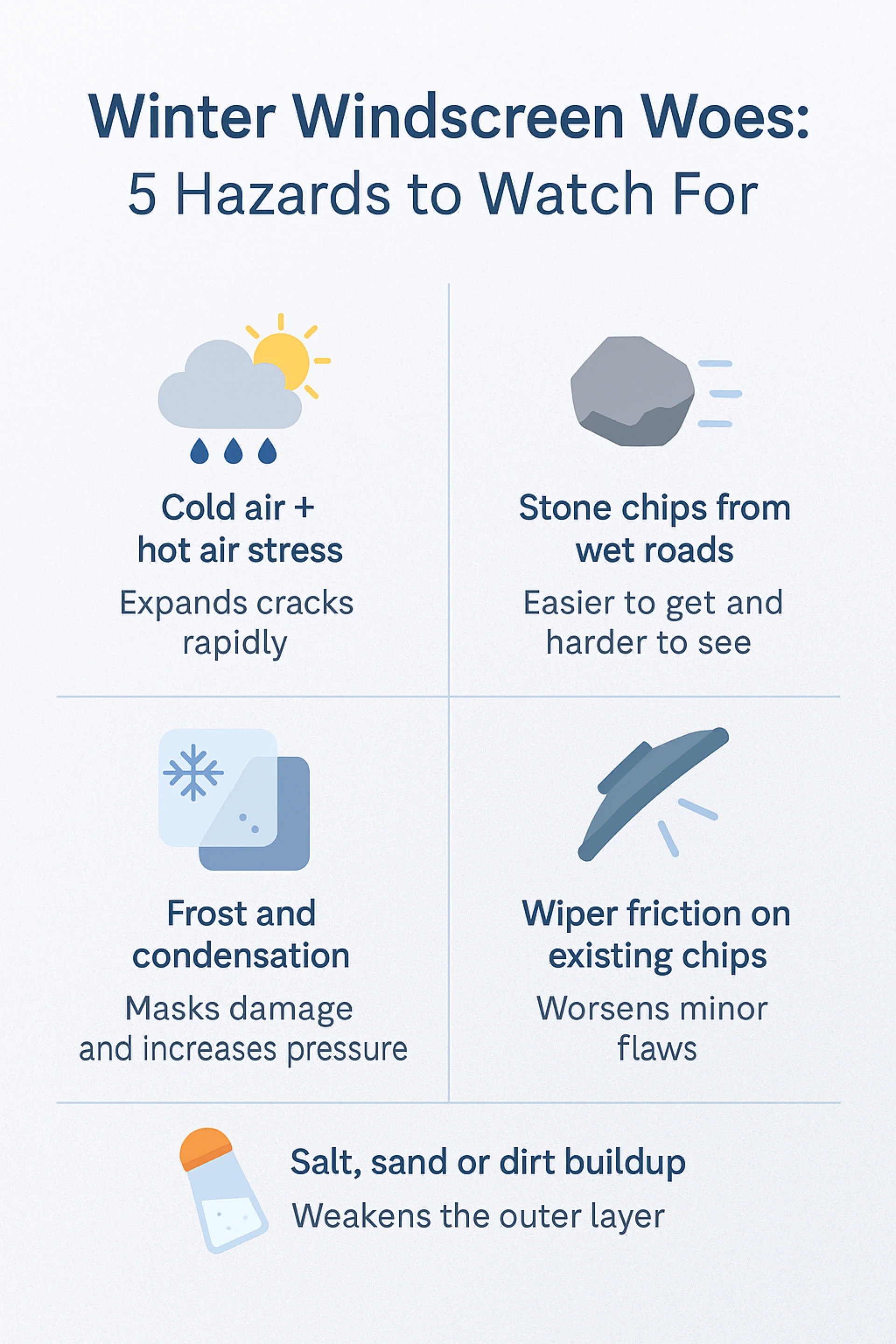 Winter Windscreen Woes:
5 Hazards to Watch For

Cold air + hot air stress
Expands cracks rapidly

Stone chips from wet roads
Easier to get and harder to see

Frost and condensation
Masks damage and increases pressure

Wiper friction on existing chips
Worsens minor flaws

Salt, sand or dirt buildup
Weakens the outer layer